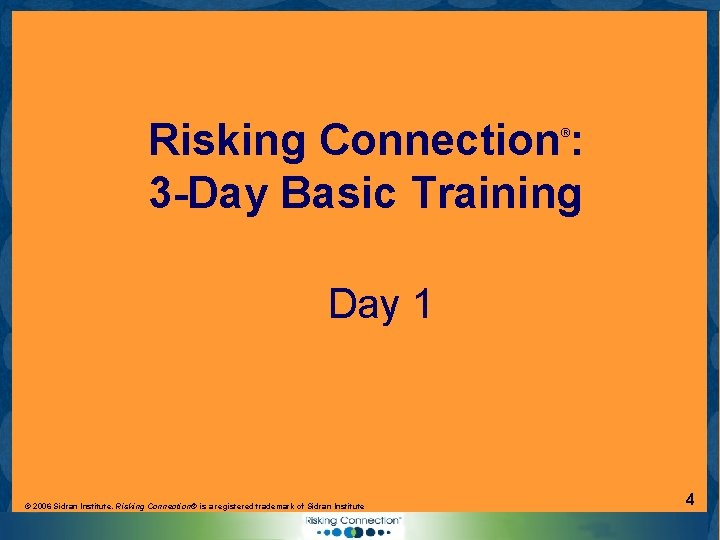 Risking Connection®:
3-Day Basic Training

Day 1

© 2006 Sidran Institute. Risking Connection® is a registered trademark of Sidran Institute

4

Risking Connection®